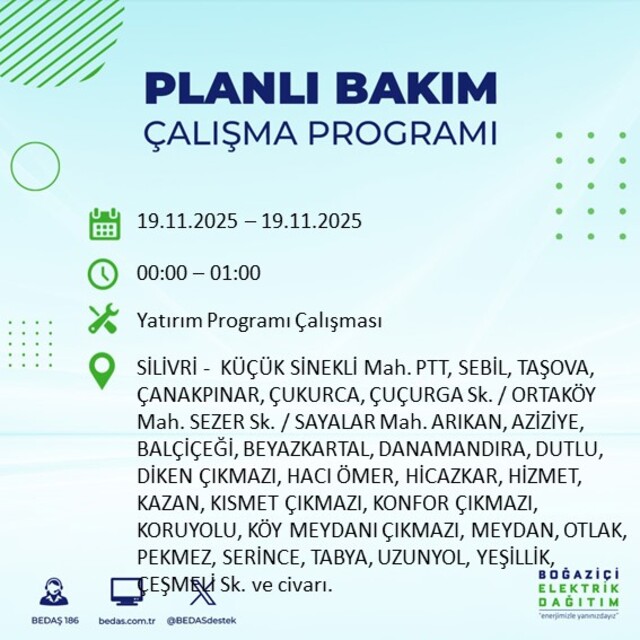 PLANLI BAKIM
ÇALIŞMA PROGRAMI

19.11.2025 – 19.11.2025

00:00 – 01:00

Yatırım Programı Çalışması

SİLİVRİ - KÜÇÜK SİNEKLİ Mah. PTT, SEBİL, TAŞOVA, ÇANAKPINAR, ÇUKURCA, ÇUÇURGA Sk. / ORTAKÖY Mah. SEZER Sk. / SAYALAR Mah. ARIKAN, AZİZİYE, BALÇİÇEĞİ, BEYAZKARTAL, DANAMANDIRA, DUTLU, DİKEN ÇIKMAZI, HACI ÖMER, HİCAZKAR, HİZMET, KAZAN, KISMET ÇIKMAZI, KONFOR ÇIKMAZI, KORUYOLU, KÖY MEYDANI ÇIKMAZI, MEYDAN, OTLAK, PEKMEZ, SERİNCE, TABYA, UZUNYOL, YEŞİLLİK, ÇEŞMELİ Sk. ve civarı.

BEDAŞ 186
bedas.com.tr
@BEDASdestek

BOĞAZİÇİ
ELEKTRİK
DAĞITIM
"enerjimizle yanınızdayız"